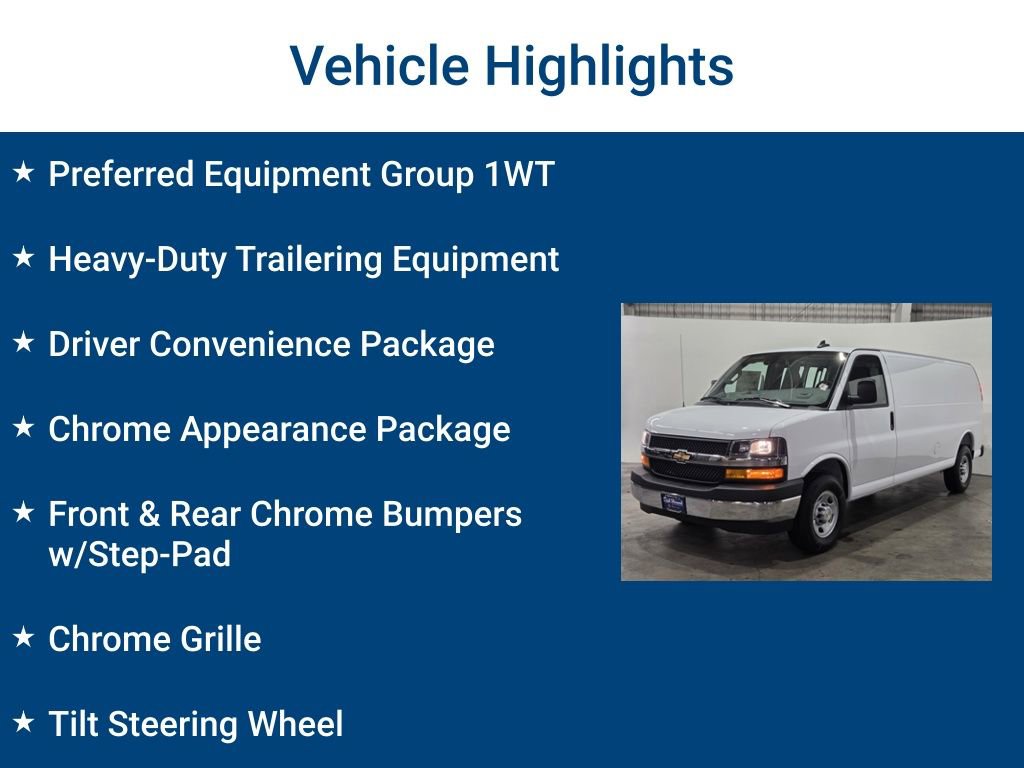 Vehicle Highlights

★ Preferred Equipment Group 1WT

★ Heavy-Duty Trailering Equipment

★ Driver Convenience Package

★ Chrome Appearance Package

★ Front & Rear Chrome Bumpers w/Step-Pad

★ Chrome Grille

★ Tilt Steering Wheel